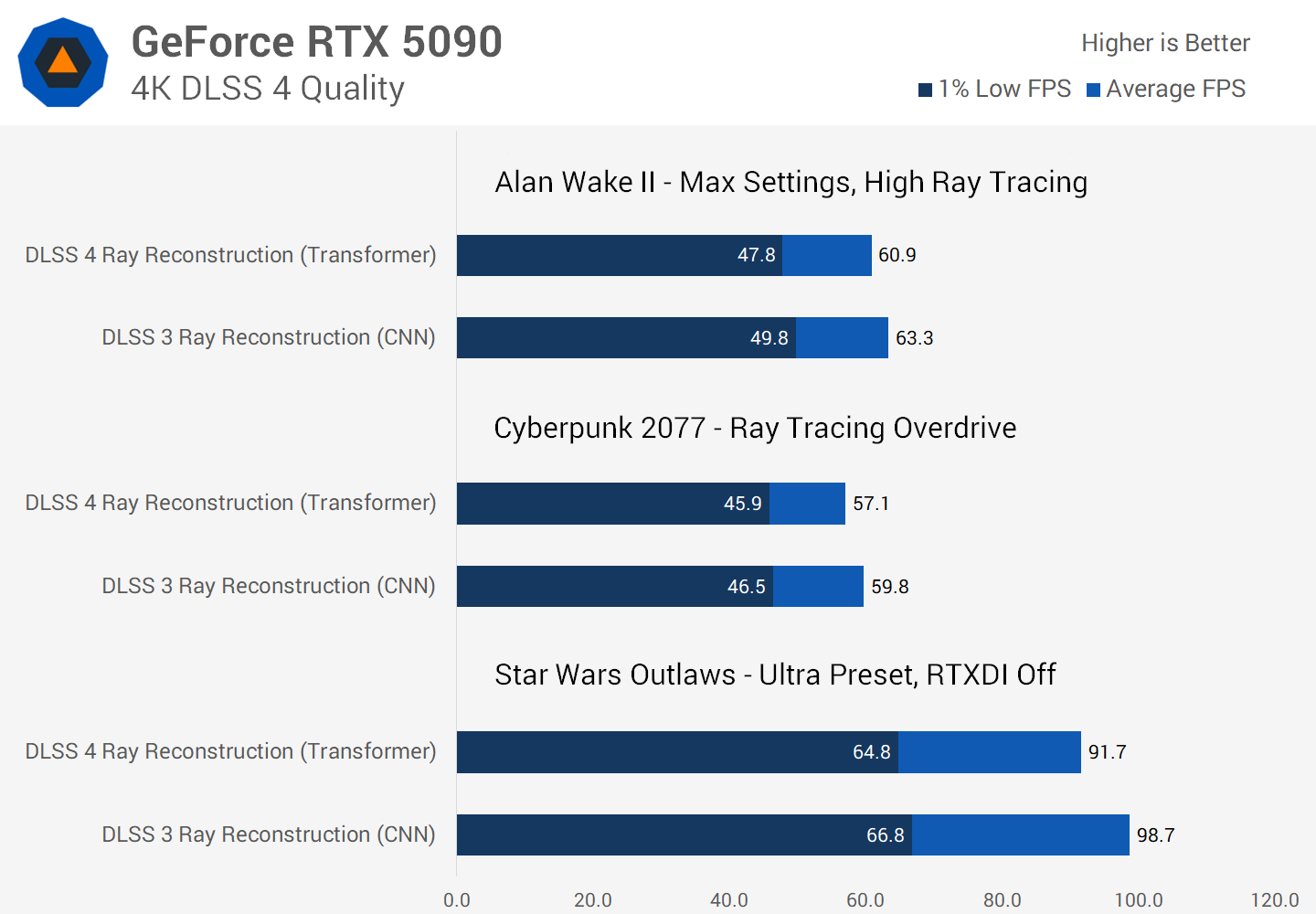 GeForce RTX 5090
4K DLSS 4 Quality

Higher is Better
1% Low FPS Average FPS

Alan Wake II - Max Settings, High Ray Tracing

DLSS 4 Ray Reconstruction (Transformer) 47.8 60.9

DLSS 3 Ray Reconstruction (CNN) 49.8 63.3

Cyberpunk 2077 - Ray Tracing Overdrive

DLSS 4 Ray Reconstruction (Transformer) 45.9 57.1

DLSS 3 Ray Reconstruction (CNN) 46.5 59.8

Star Wars Outlaws - Ultra Preset, RTXDI Off

DLSS 4 Ray Reconstruction (Transformer) 64.8 91.7

DLSS 3 Ray Reconstruction (CNN) 66.8 98.7

0.0 20.0 40.0 60.0 80.0 100.0 120.0